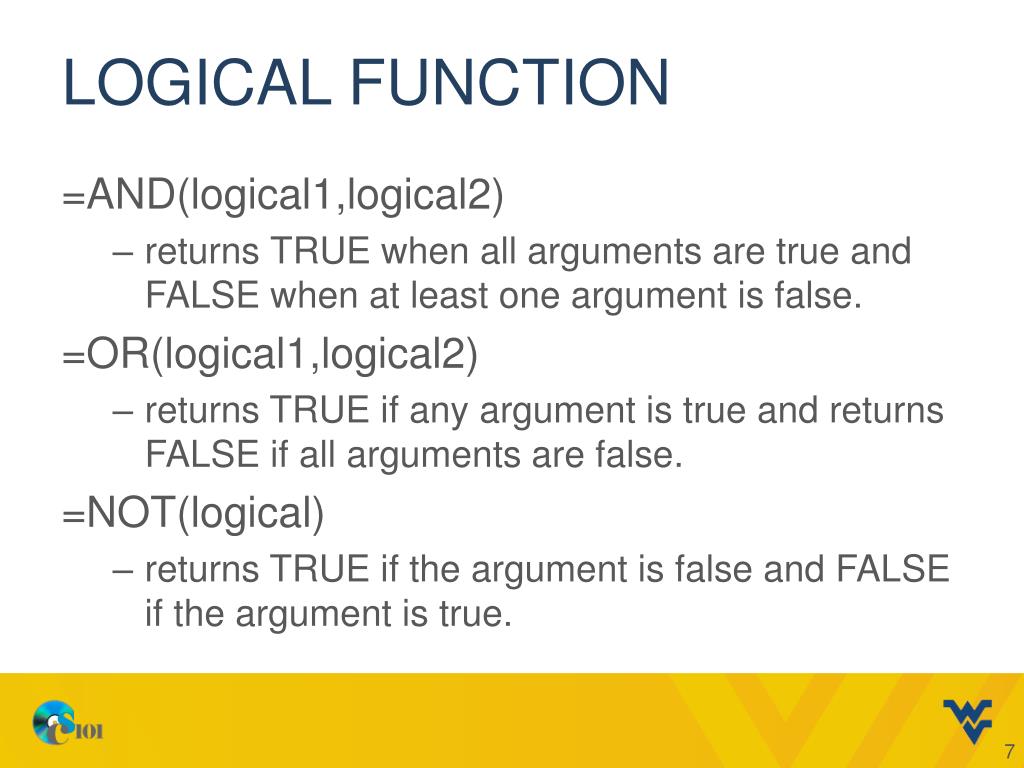 LOGICAL FUNCTION

=AND(logical1,logical2)

– returns TRUE when all arguments are true and FALSE when at least one argument is false.

=OR(logical1,logical2)

– returns TRUE if any argument is true and returns FALSE if all arguments are false.

=NOT(logical)

– returns TRUE if the argument is false and FALSE if the argument is true.

CS101

7